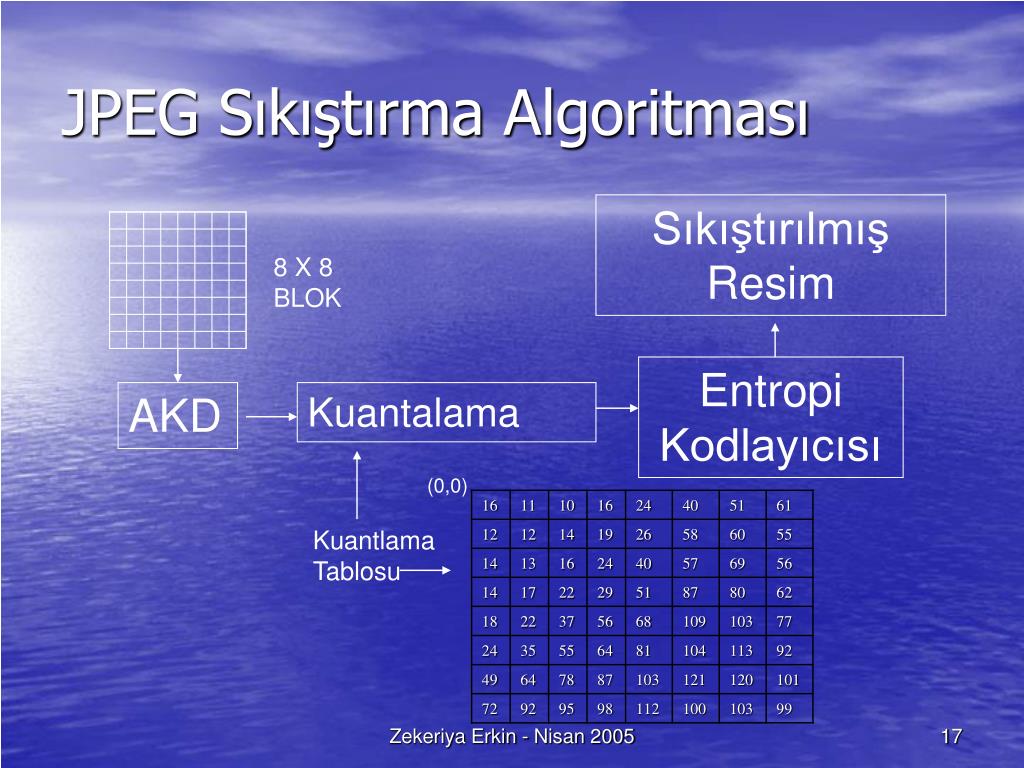 JPEG Sıkıştırma Algoritması

8 X 8
BLOK

Sıkıştırılmış
Resim

AKD

Kuantalama

Entropi
Kodlayıcısı

(0,0)

Kuantlama
Tablosu

| 16 | 11 | 10 | 16 | 24 | 40 | 51 | 61 |
|---|---|---|---|---|---|---|---|
| 12 | 12 | 14 | 19 | 26 | 58 | 60 | 55 |
| 14 | 13 | 16 | 24 | 40 | 57 | 69 | 56 |
| 14 | 17 | 22 | 29 | 51 | 87 | 80 | 62 |
| 18 | 22 | 37 | 56 | 68 | 109 | 103 | 77 |
| 24 | 35 | 55 | 64 | 81 | 104 | 113 | 92 |
| 49 | 64 | 78 | 87 | 103 | 121 | 120 | 101 |
| 72 | 92 | 95 | 98 | 112 | 100 | 103 | 99 |

Zekeriya Erkin - Nisan 2005

17